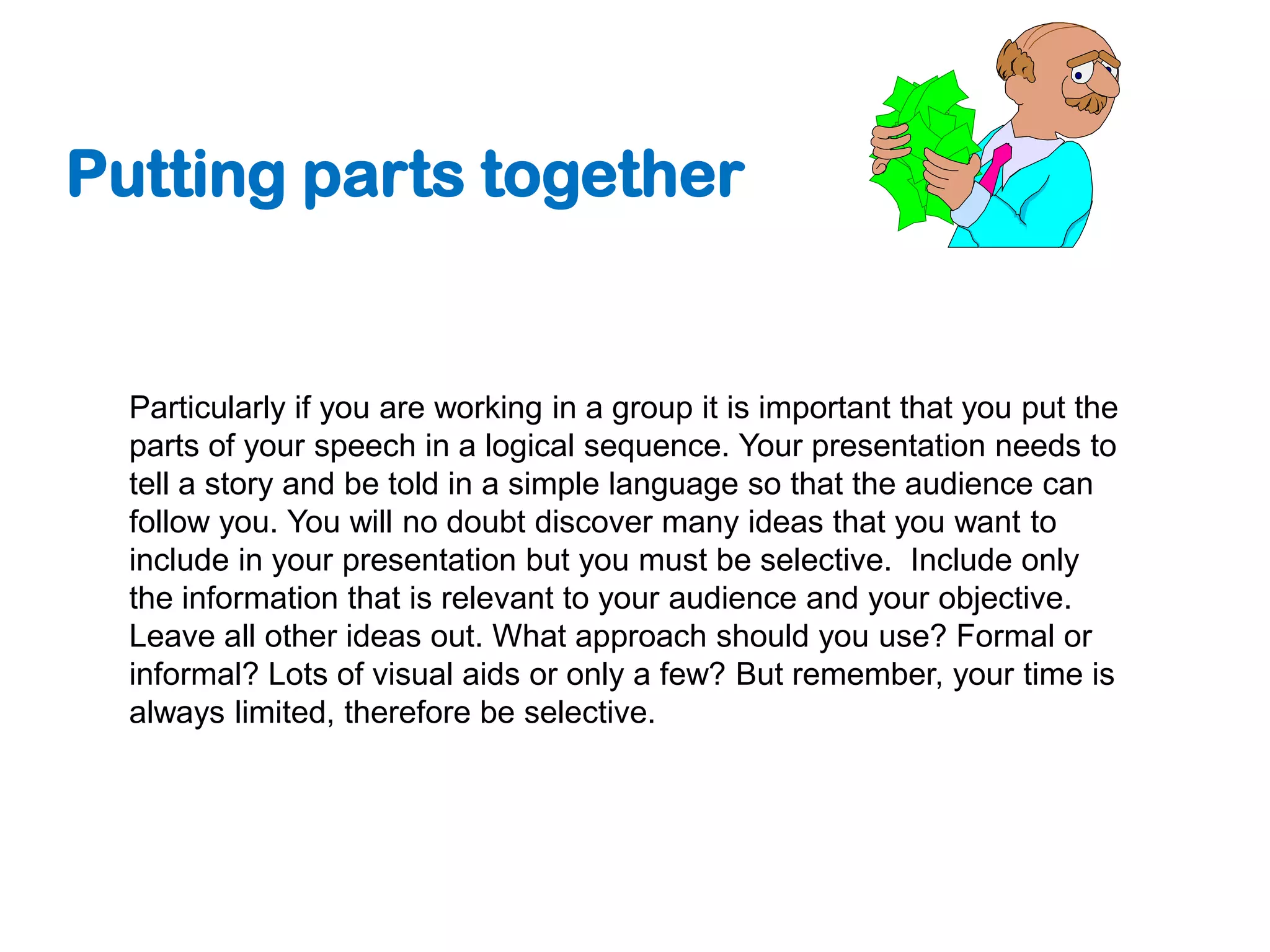 Putting parts together

Particularly if you are working in a group it is important that you put the parts of your speech in a logical sequence. Your presentation needs to tell a story and be told in a simple language so that the audience can follow you. You will no doubt discover many ideas that you want to include in your presentation but you must be selective. Include only the information that is relevant to your audience and your objective. Leave all other ideas out. What approach should you use? Formal or informal? Lots of visual aids or only a few? But remember, your time is always limited, therefore be selective.